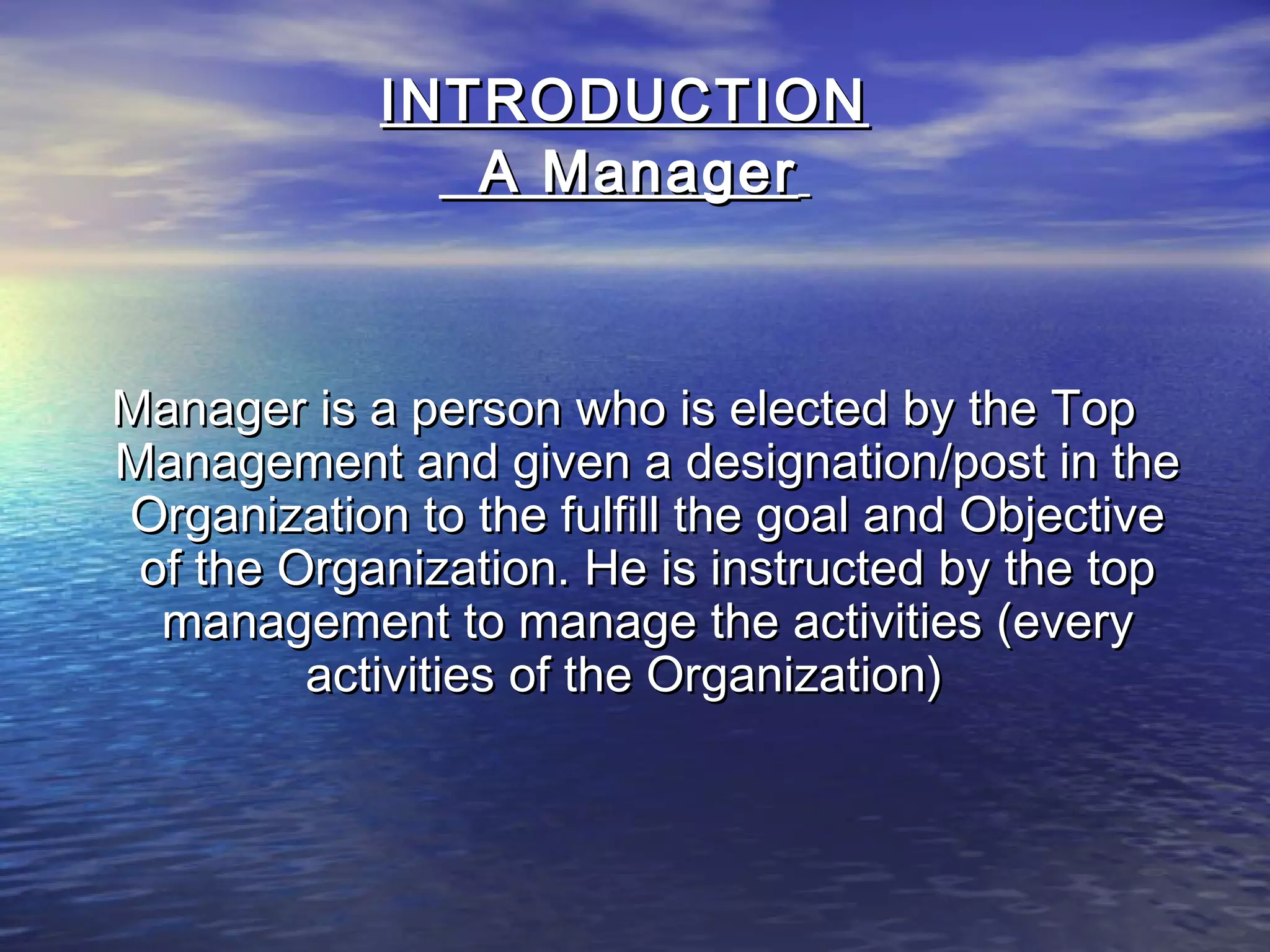 INTRODUCTION
A Manager

Manager is a person who is elected by the Top Management and given a designation/post in the Organization to the fulfill the goal and Objective of the Organization. He is instructed by the top management to manage the activities (every activities of the Organization)